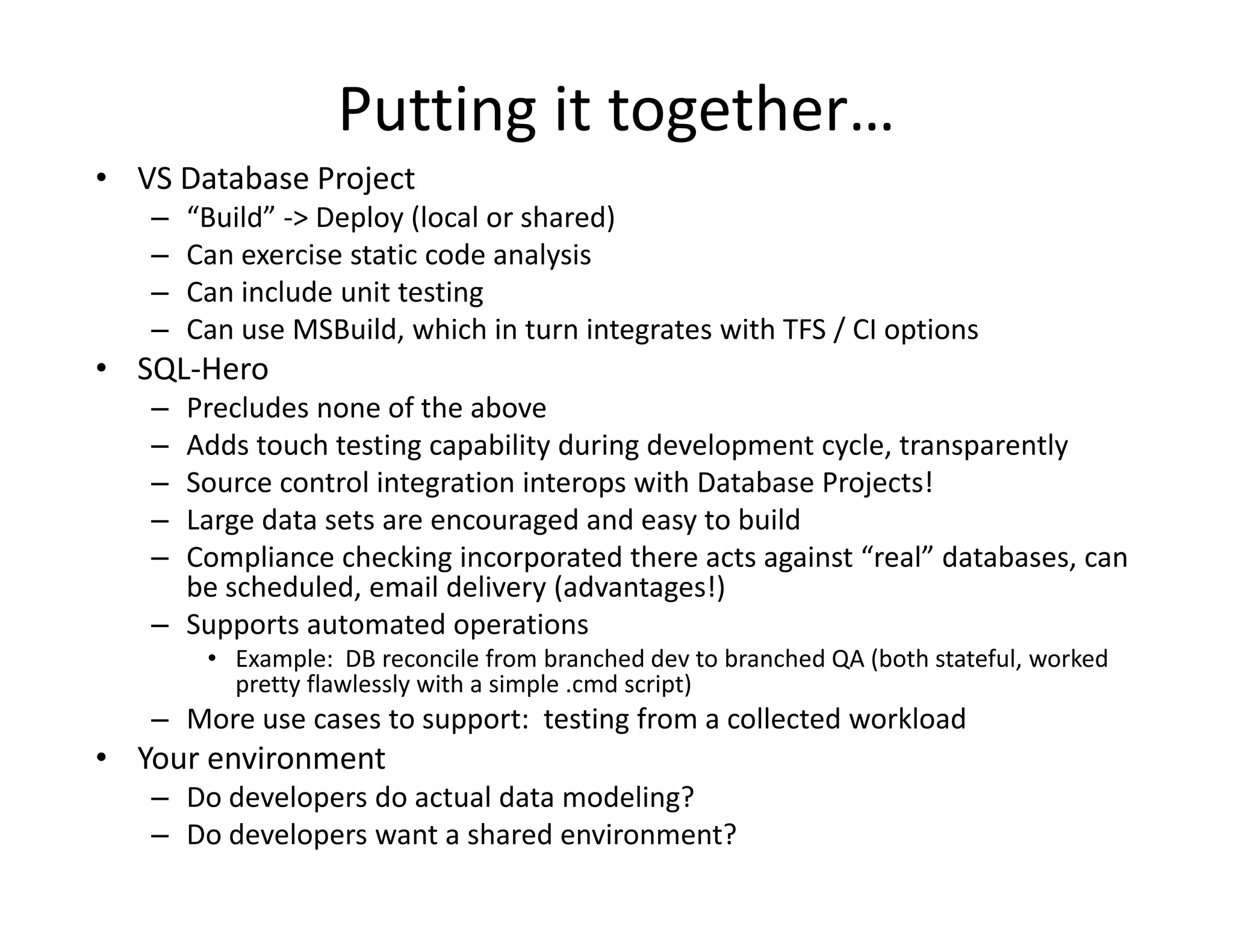 Putting it together…

• VS Database Project
– “Build” -> Deploy (local or shared)
– Can exercise static code analysis
– Can include unit testing
– Can use MSBuild, which in turn integrates with TFS / CI options
• SQL-Hero
– Precludes none of the above
– Adds touch testing capability during development cycle, transparently
– Source control integration interops with Database Projects!
– Large data sets are encouraged and easy to build
– Compliance checking incorporated there acts against “real” databases, can be scheduled, email delivery (advantages!)
– Supports automated operations
• Example: DB reconcile from branched dev to branched QA (both stateful, worked pretty flawlessly with a simple .cmd script)
– More use cases to support: testing from a collected workload
• Your environment
– Do developers do actual data modeling?
– Do developers want a shared environment?